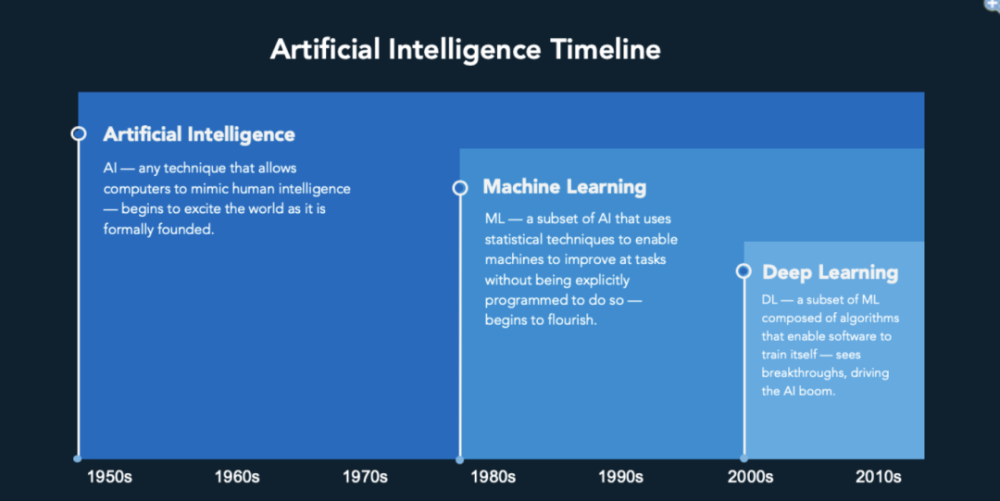 Artificial Intelligence Timeline

Artificial Intelligence

AI — any technique that allows computers to mimic human intelligence — begins to excite the world as it is formally founded.

Machine Learning

ML — a subset of AI that uses statistical techniques to enable machines to improve at tasks without being explicitly programmed to do so — begins to flourish.

Deep Learning

DL — a subset of ML composed of algorithms that enable software to train itself — sees breakthroughs, driving the AI boom.

1950s 1960s 1970s 1980s 1990s 2000s 2010s